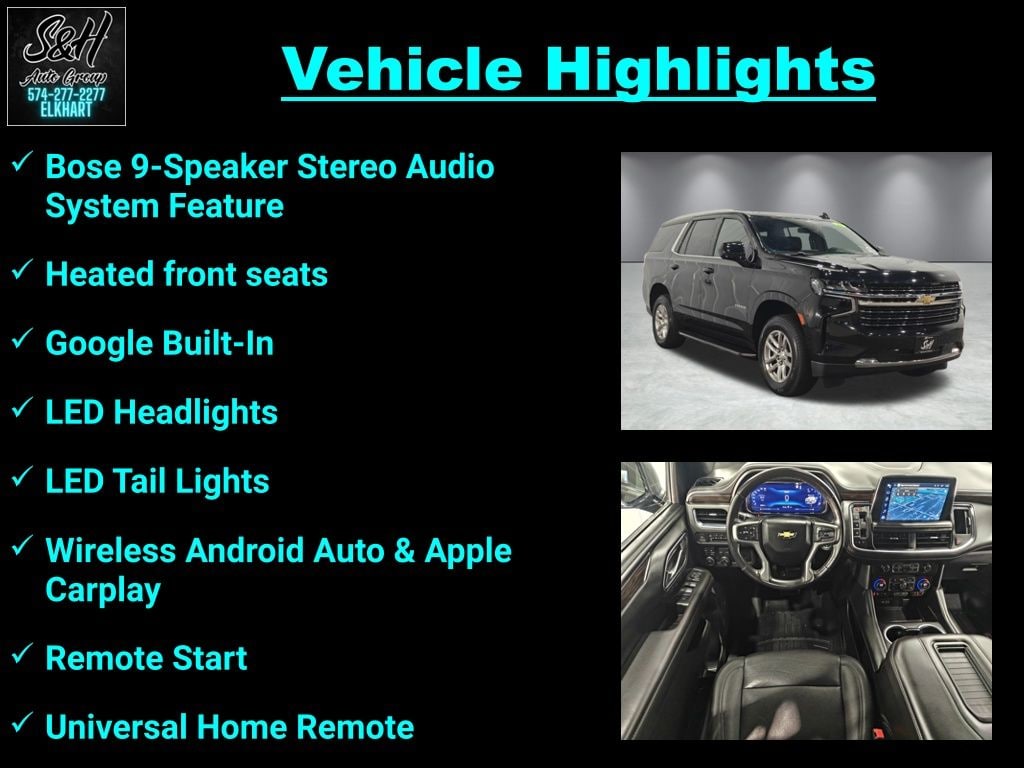 S&H
Auto Group
574-277-2277
ELKHART

Vehicle Highlights

✓ Bose 9-Speaker Stereo Audio System Feature

✓ Heated front seats

✓ Google Built-In

✓ LED Headlights

✓ LED Tail Lights

✓ Wireless Android Auto & Apple Carplay

✓ Remote Start

✓ Universal Home Remote